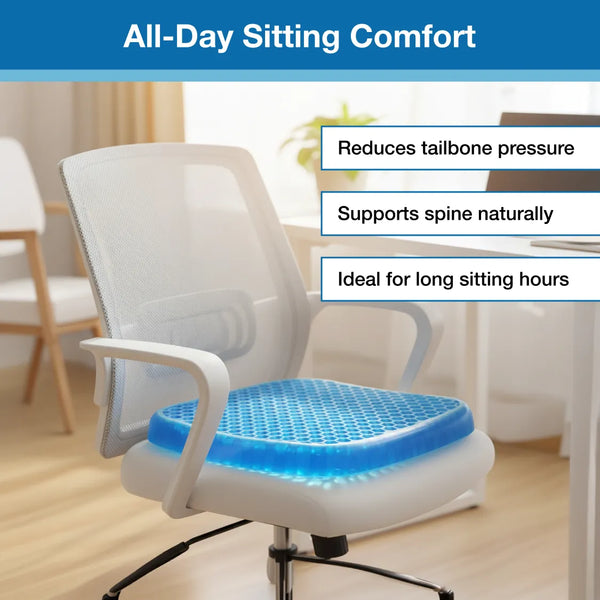 All-Day Sitting Comfort

Reduces tailbone pressure

Supports spine naturally

Ideal for long sitting hours